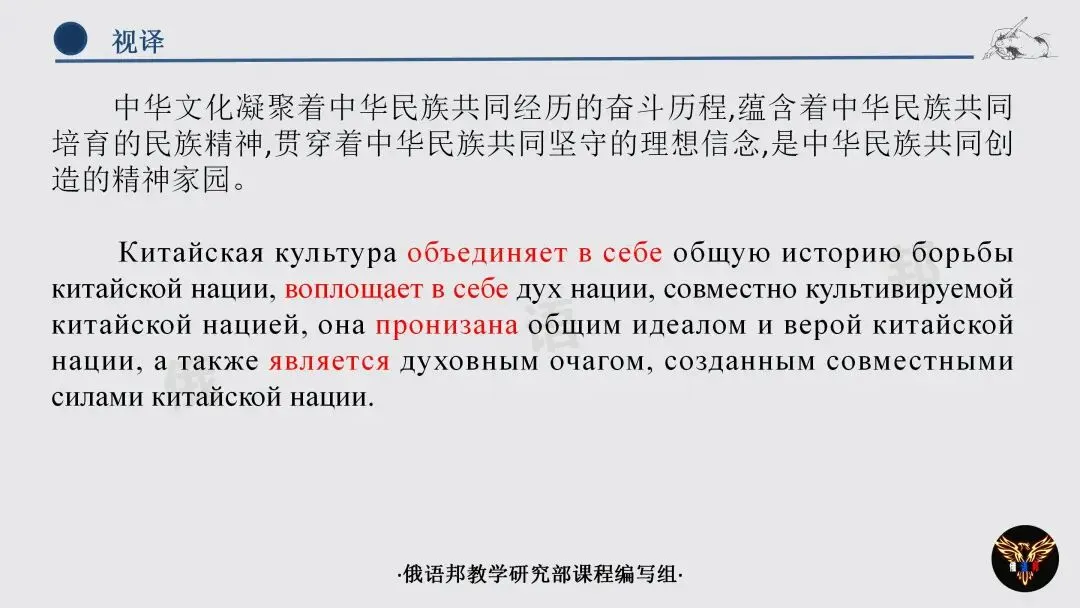 视译

中华文化凝聚着中华民族共同经历的奋斗历程,蕴含着中华民族共同培育的民族精神,贯穿着中华民族共同坚守的理想信念,是中华民族共同创造的精神家园。

Китайская культура объединяет в себе общую историю борьбы китайской нации, воплощает в себе дух нации, совместно культивируемой китайской нацией, она пронизана общим идеалом и верой китайской нации, а также является духовным очагом, созданным совместными силами китайской нации.

·俄语邦教学研究部课程编写组·